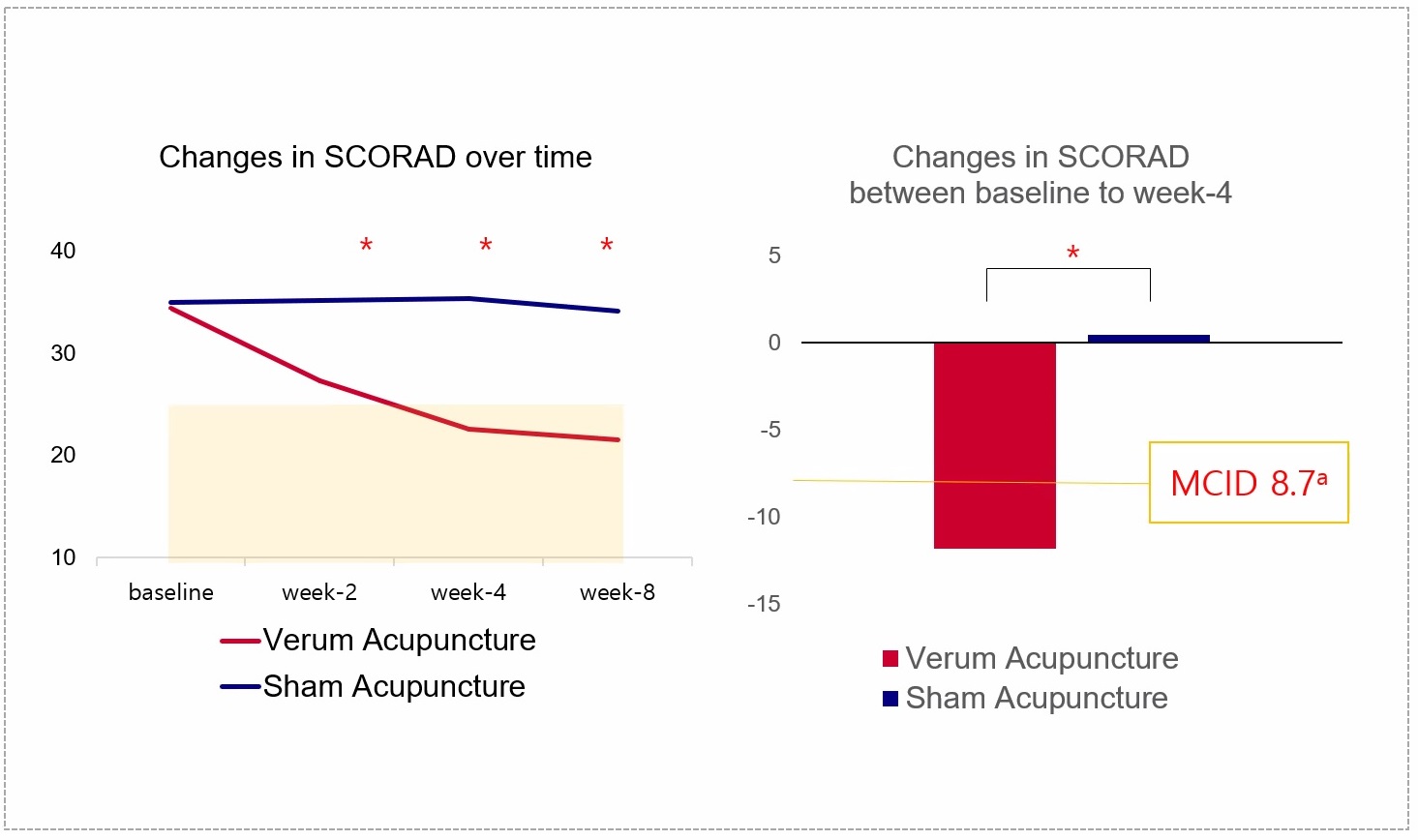 Changes in SCORAD over time

40
30
20
10

\*
\*
\*

baseline
week-2
week-4
week-8

Verum Acupuncture
Sham Acupuncture

Changes in SCORAD between baseline to week-4

5
0
-5
-10
-15

\*

MCID 8.7$^a$

Verum Acupuncture
Sham Acupuncture